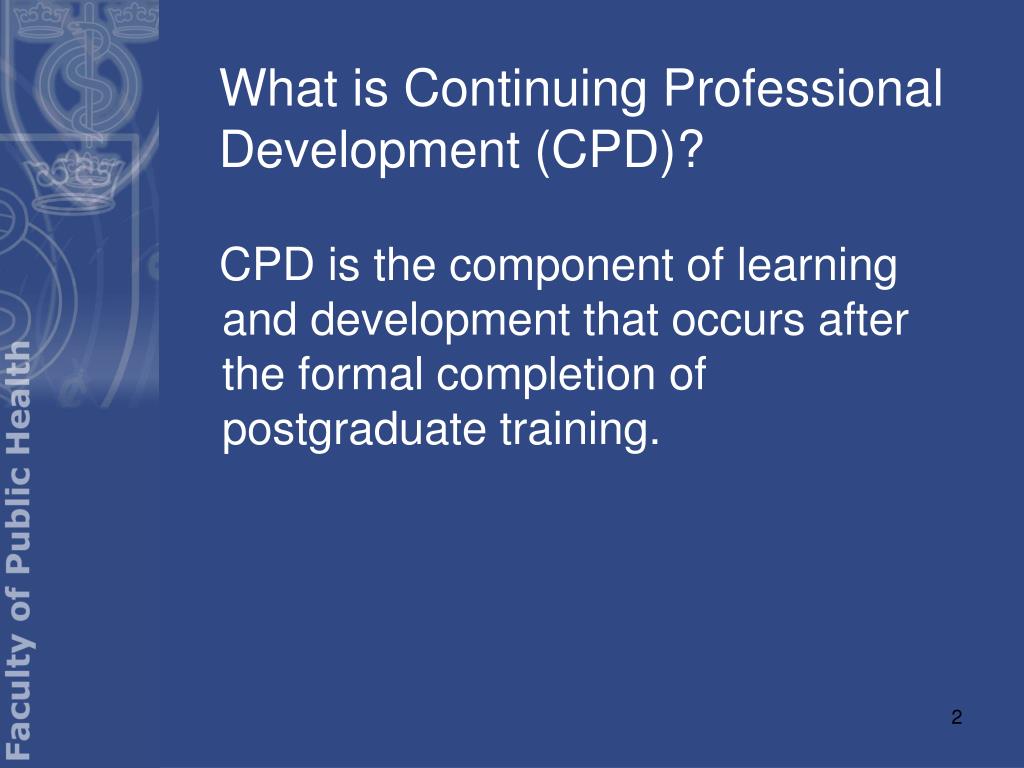 Faculty of Public Health

What is Continuing Professional Development (CPD)?

CPD is the component of learning and development that occurs after the formal completion of postgraduate training.

2